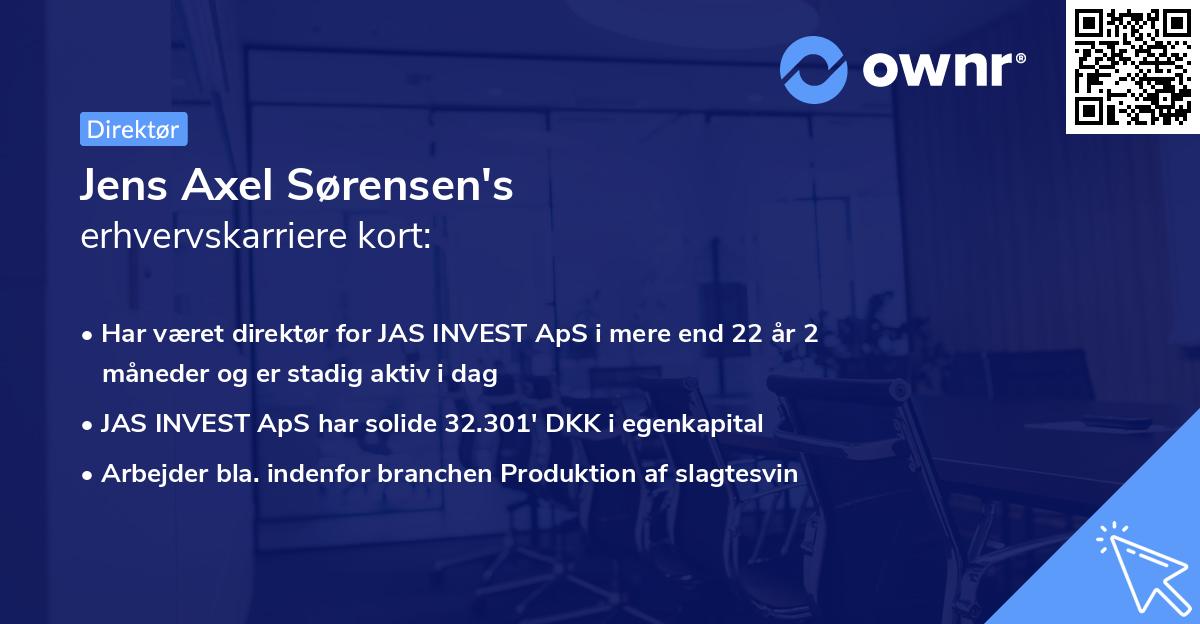 ownr®

Direktør

Jens Axel Sørensen's
erhvervskarriere kort:

• Har været direktør for JAS INVEST ApS i mere end 22 år 2 måneder og er stadig aktiv i dag

• JAS INVEST ApS har solide 32.301' DKK i egenkapital

• Arbejder bla. indenfor branchen Produktion af slagtesvin